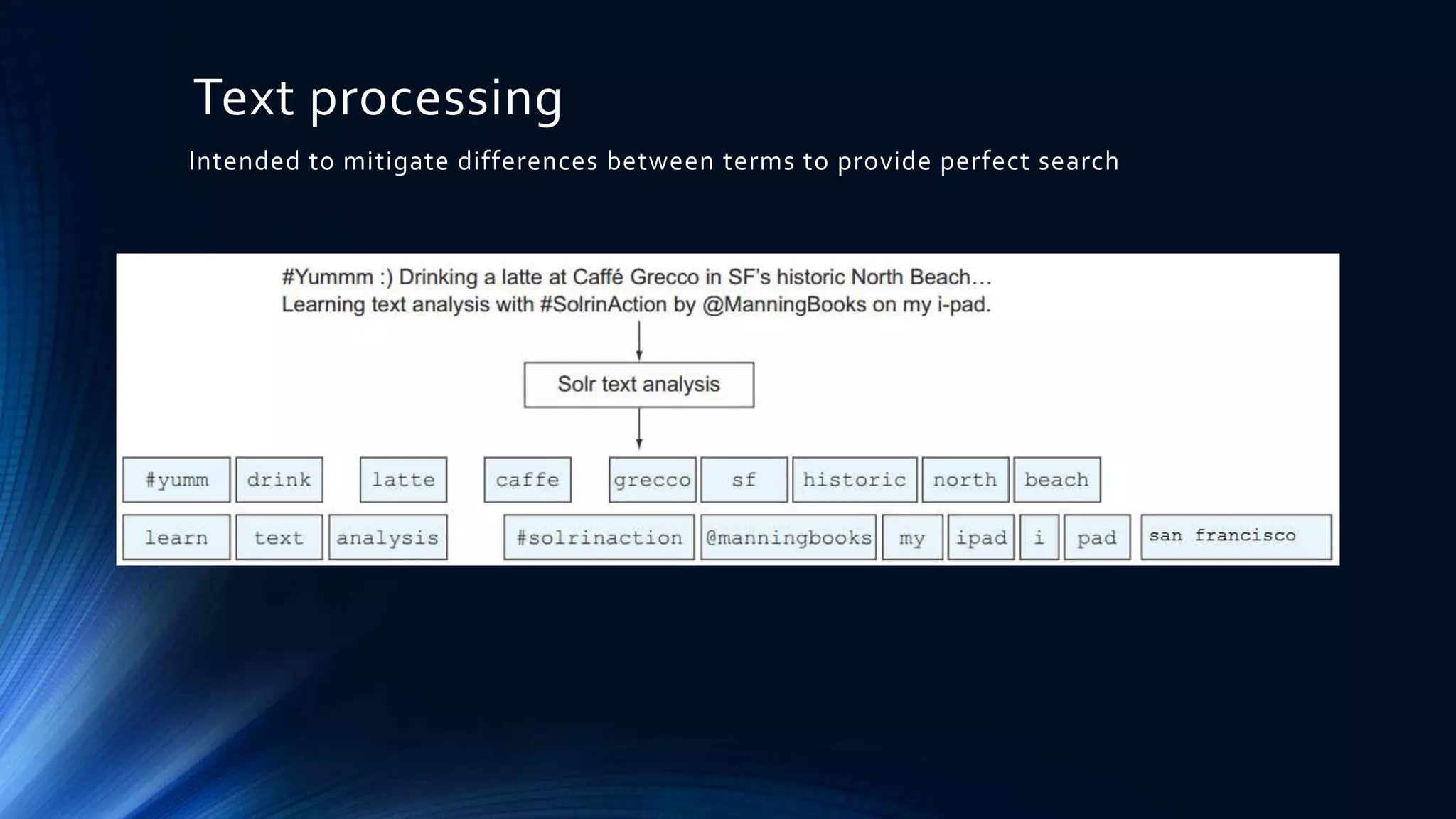 Text processing

Intended to mitigate differences between terms to provide perfect search

#Yummm :) Drinking a latte at Caffé Grecco in SF's historic North Beach... Learning text analysis with #SolrinAction by @ManningBooks on my i-pad.

Solr text analysis

#yumm drink latte caffe grecco sf historic north beach

learn text analysis #solrinaction @manningbooks my ipad i pad san francisco